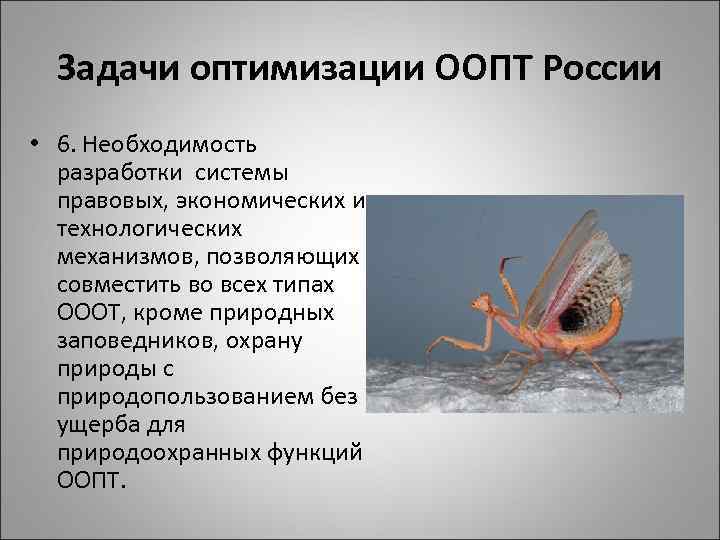 Задачи оптимизации ООПТ России

• 6. Необходимость разработки системы правовых, экономических и технологических механизмов, позволяющих совместить во всех типах ОООТ, кроме природных заповедников, охрану природы с природопользованием без ущерба для природоохранных функций ООПТ.